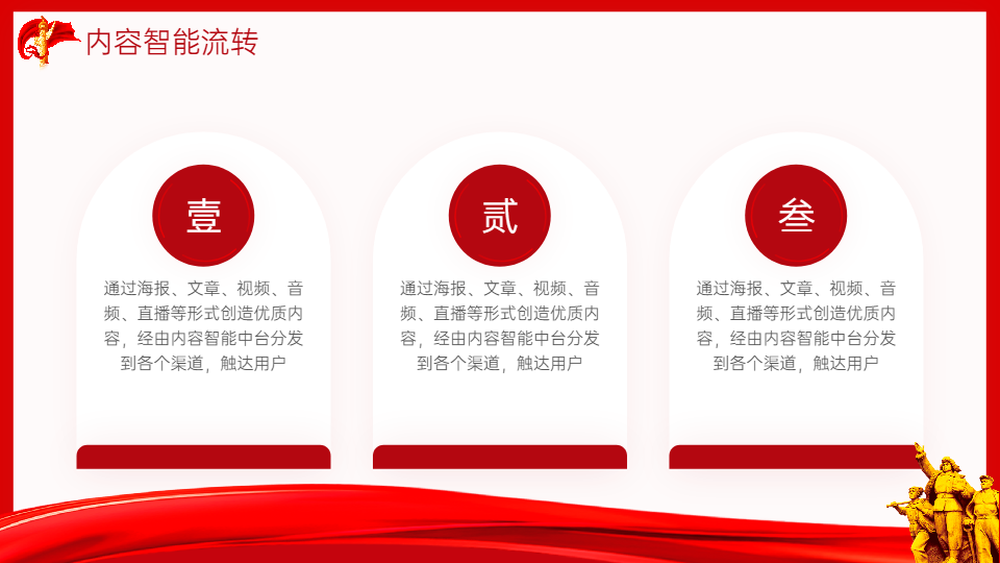 内容智能流转

壹

通过海报、文章、视频、音频、直播等形式创造优质内容，经由内容智能中台分发到各个渠道，触达用户

贰

通过海报、文章、视频、音频、直播等形式创造优质内容，经由内容智能中台分发到各个渠道，触达用户

叁

通过海报、文章、视频、音频、直播等形式创造优质内容，经由内容智能中台分发到各个渠道，触达用户